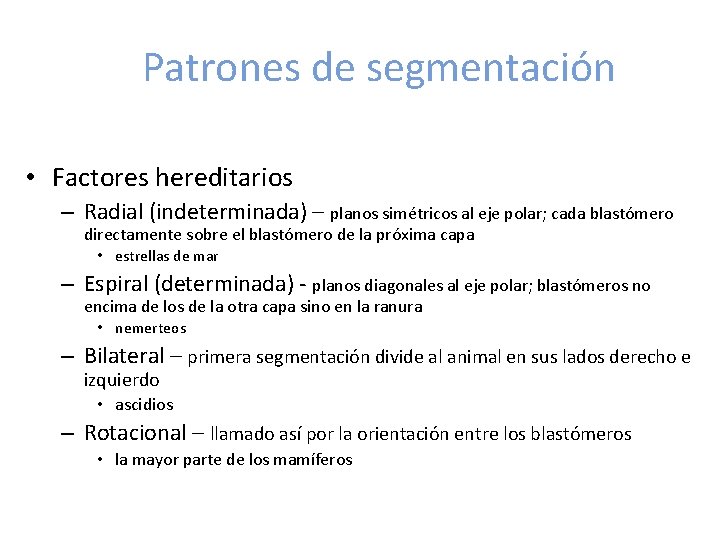 Patrones de segmentación

• Factores hereditarios

– Radial (indeterminada) – planos simétricos al eje polar; cada blastómero directamente sobre el blastómero de la próxima capa

• estrellas de mar

– Espiral (determinada) - planos diagonales al eje polar; blastómeros no encima de los de la otra capa sino en la ranura

• nemerteos

– Bilateral – primera segmentación divide al animal en sus lados derecho e izquierdo

• ascidios

– Rotacional – llamado así por la orientación entre los blastómeros

• la mayor parte de los mamíferos